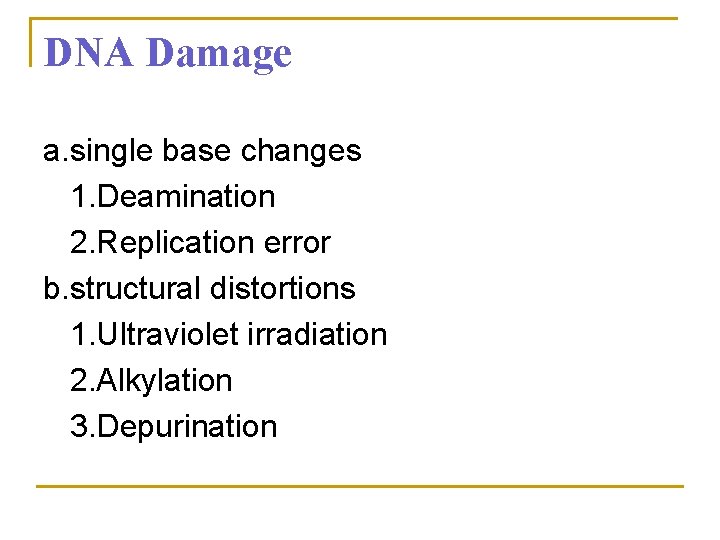 DNA Damage

a.single base changes
1.Deamination
2.Replication error
b.structural distortions
1.Ultraviolet irradiation
2.Alkylation
3.Depurination